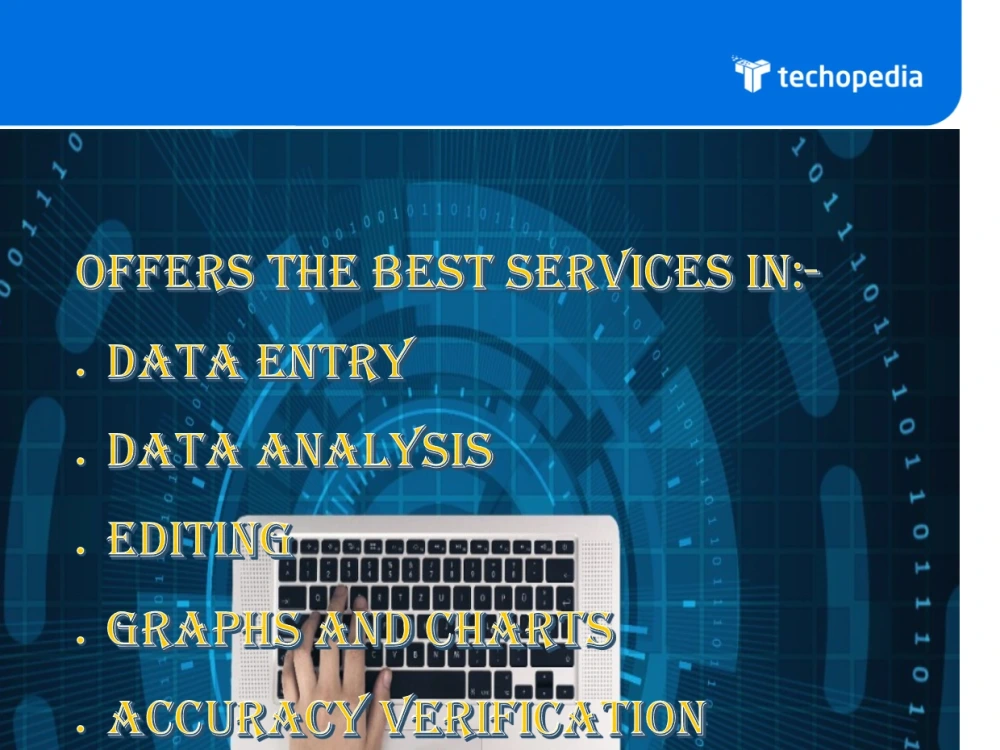 techopedia

OFFERS THE BEST SERVICES IN:-

. DATA ENTRY

. DATA ANALYSIS

. EDITING

. GRAPHS AND CHARTS

. ACCURACY VERIFICATION